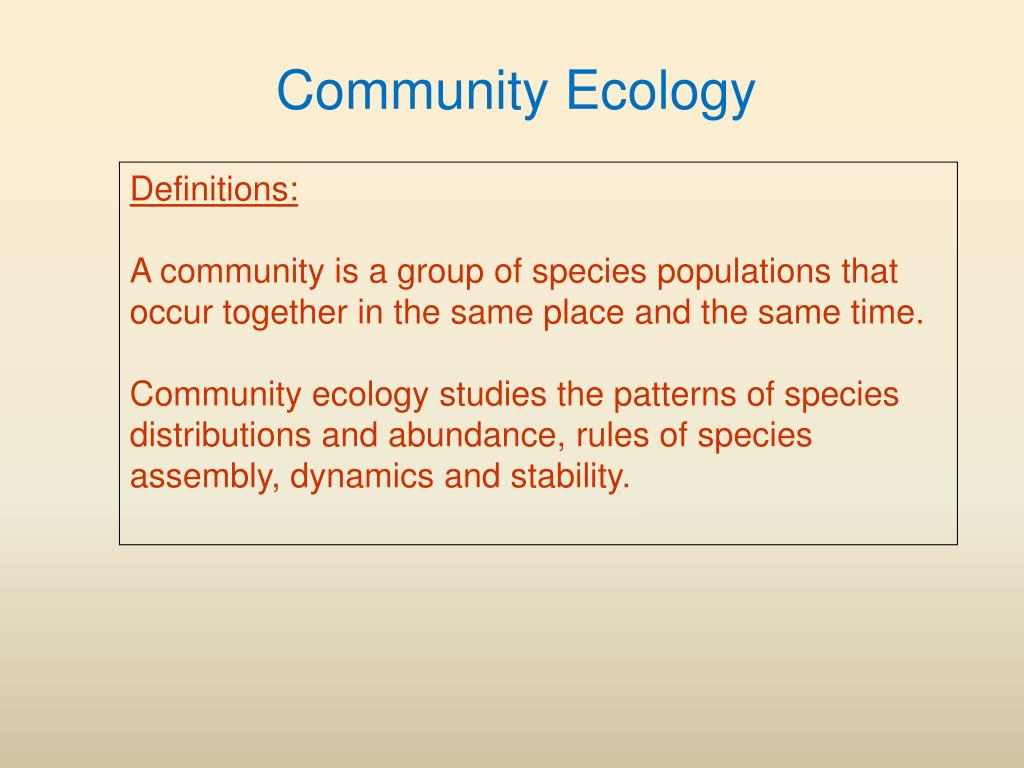 Community Ecology

Definitions:

A community is a group of species populations that occur together in the same place and the same time.

Community ecology studies the patterns of species distributions and abundance, rules of species assembly, dynamics and stability.